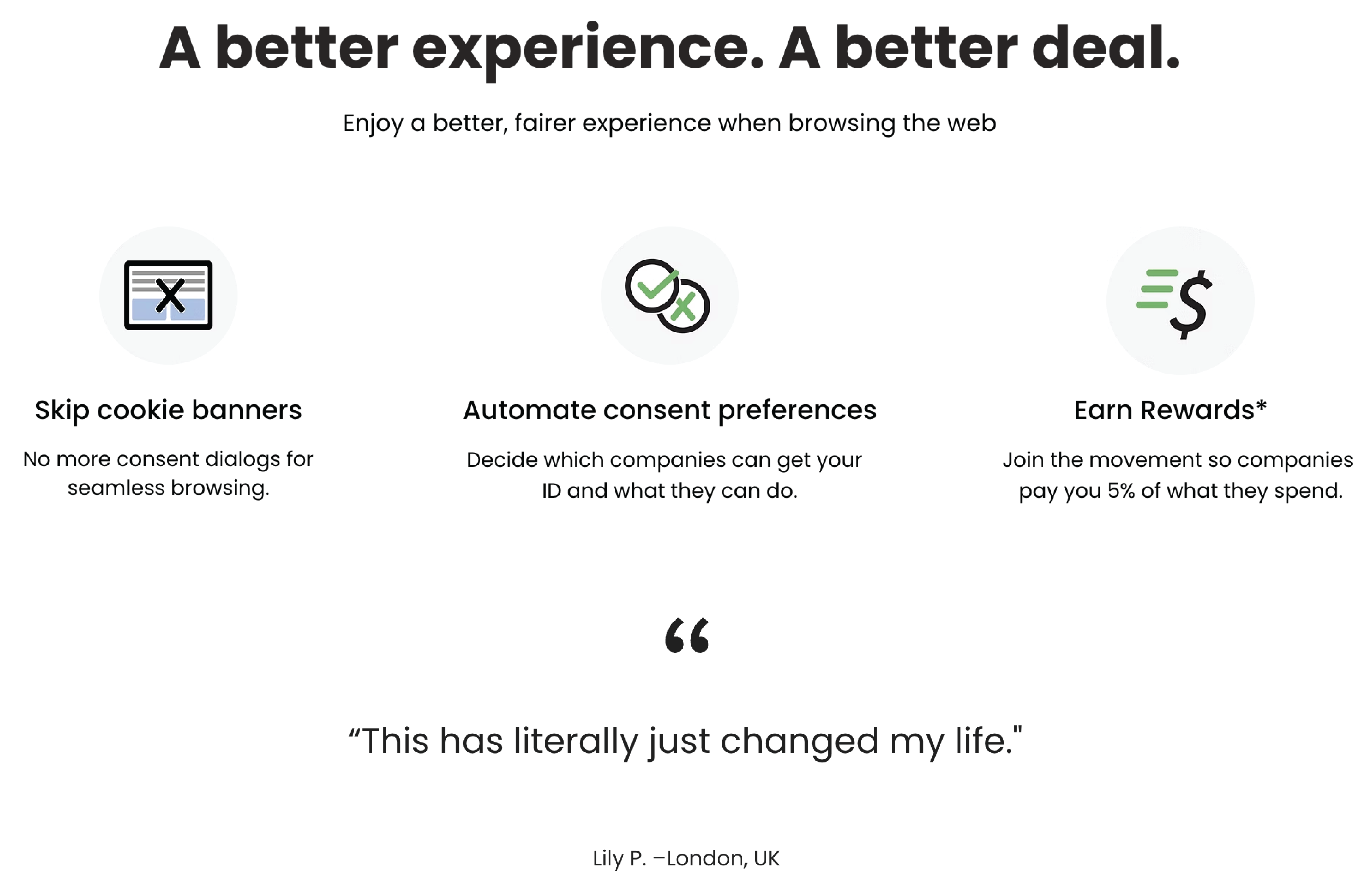 A better experience. A better deal.

Enjoy a better, fairer experience when browsing the web

Skip cookie banners

No more consent dialogs for seamless browsing.

Automate consent preferences

Decide which companies can get your ID and what they can do.

Earn Rewards*

Join the movement so companies pay you 5% of what they spend.

“

“This has literally just changed my life."

Lily P. –London, UK